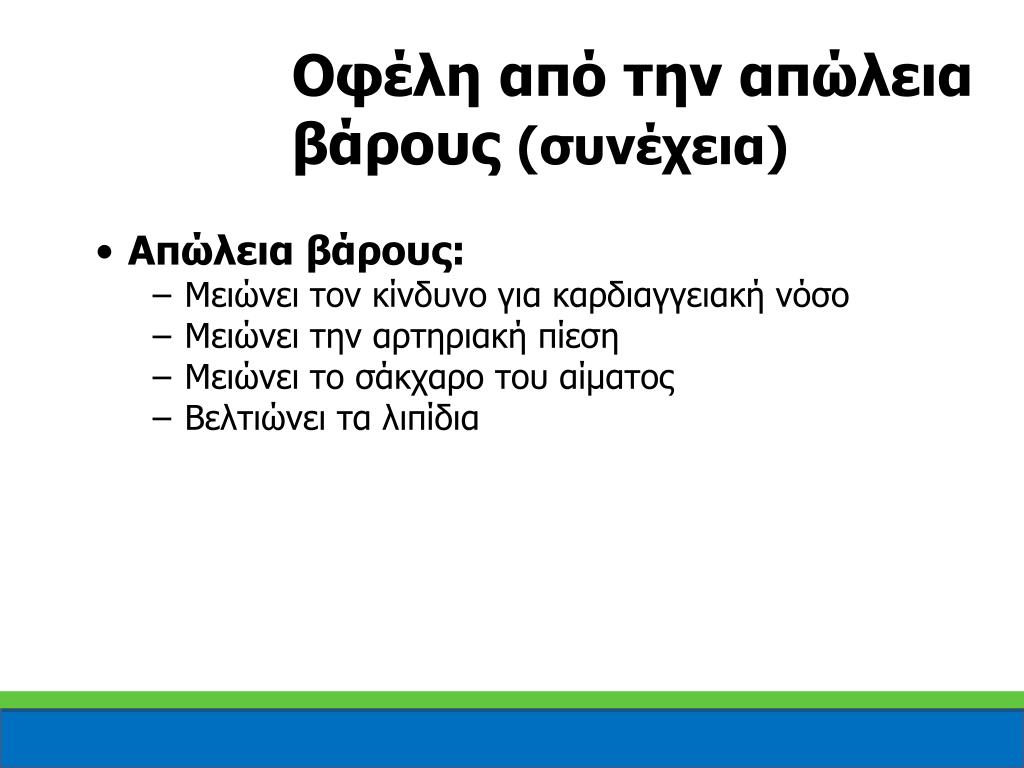 Οφέλη από την απώλεια βάρους (συνέχεια)

• Απώλεια βάρους:
– Μειώνει τον κίνδυνο για καρδιαγγειακή νόσο
– Μειώνει την αρτηριακή πίεση
– Μειώνει το σάκχαρο του αίματος
– Βελτιώνει τα λιπίδια